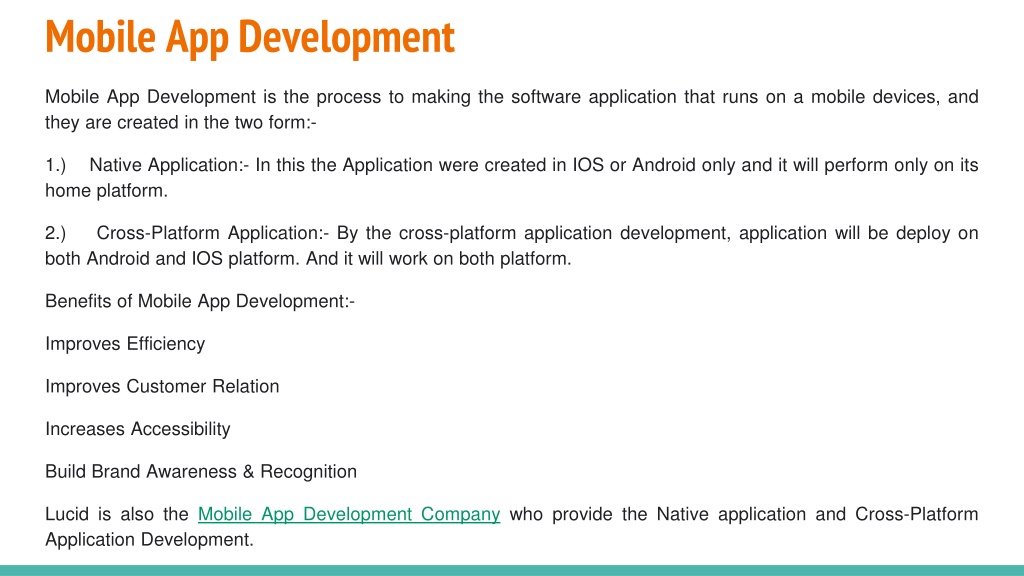 Mobile App Development

Mobile App Development is the process to making the software application that runs on a mobile devices, and they are created in the two form:-

1.) Native Application:- In this the Application were created in IOS or Android only and it will perform only on its home platform.

2.) Cross-Platform Application:- By the cross-platform application development, application will be deploy on both Android and IOS platform. And it will work on both platform.

Benefits of Mobile App Development:-

Improves Efficiency

Improves Customer Relation

Increases Accessibility

Build Brand Awareness & Recognition

Lucid is also the Mobile App Development Company who provide the Native application and Cross-Platform Application Development.